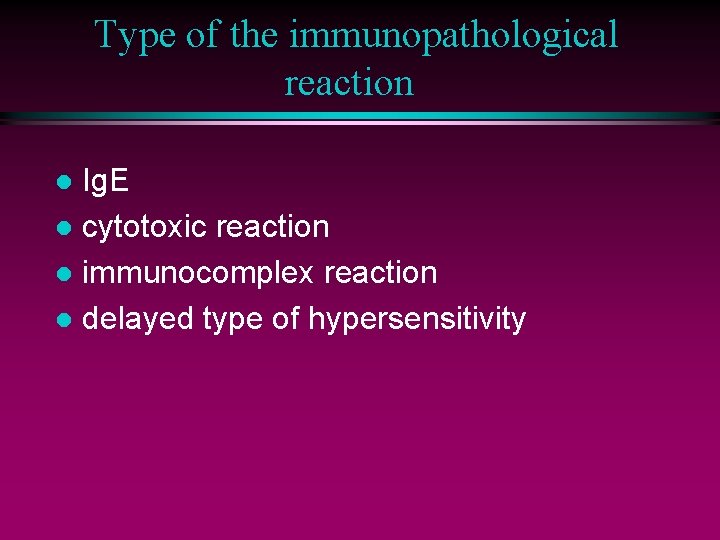 Type of the immunopathological reaction

- IgE
- cytotoxic reaction
- immunocomplex reaction
- delayed type of hypersensitivity